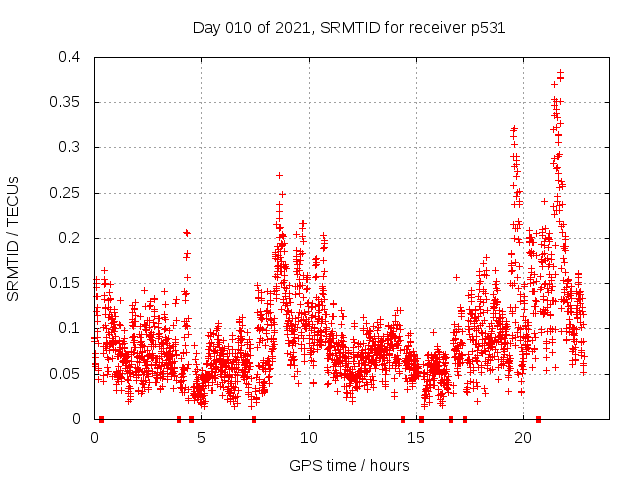 Day 010 of 2021, SRMTID for receiver p531

SRMTID / TECUs

0.4
0.35
0.3
0.25
0.2
0.15
0.1
0.05
0

0
5
10
15
20

GPS time / hours